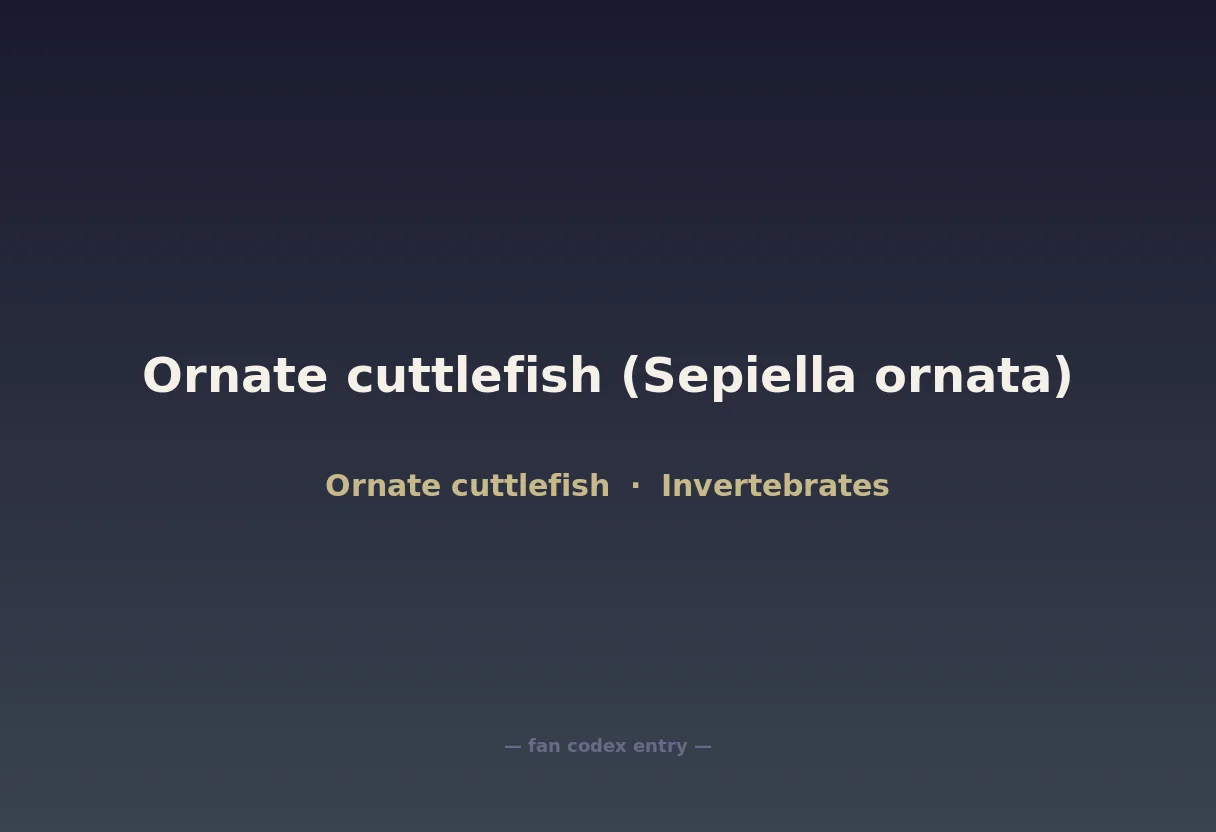 Ornate cuttlefish (Sepiella ornata)

Ornate cuttlefish · Invertebrates

— fan codex entry —